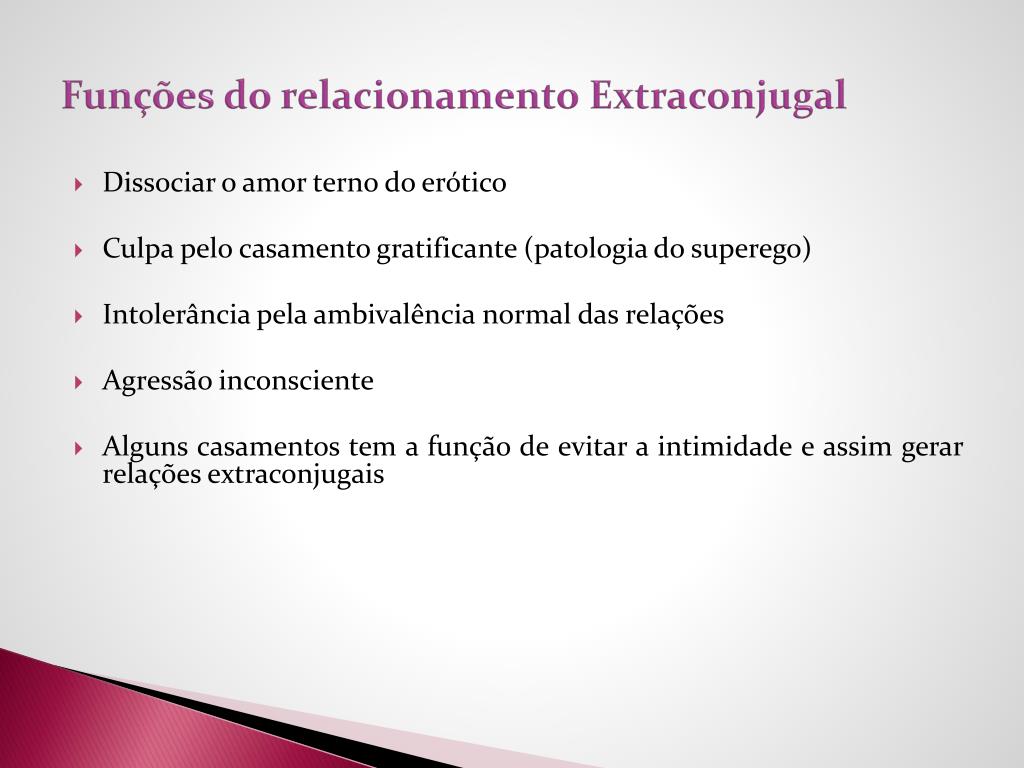 Funções do relacionamento Extraconjugal

Dissociar o amor terno do erótico

Culpa pelo casamento gratificante (patologia do superego)

Intolerância pela ambivalência normal das relações

Agressão inconsciente

Alguns casamentos tem a função de evitar a intimidade e assim gerar relações extraconjugais